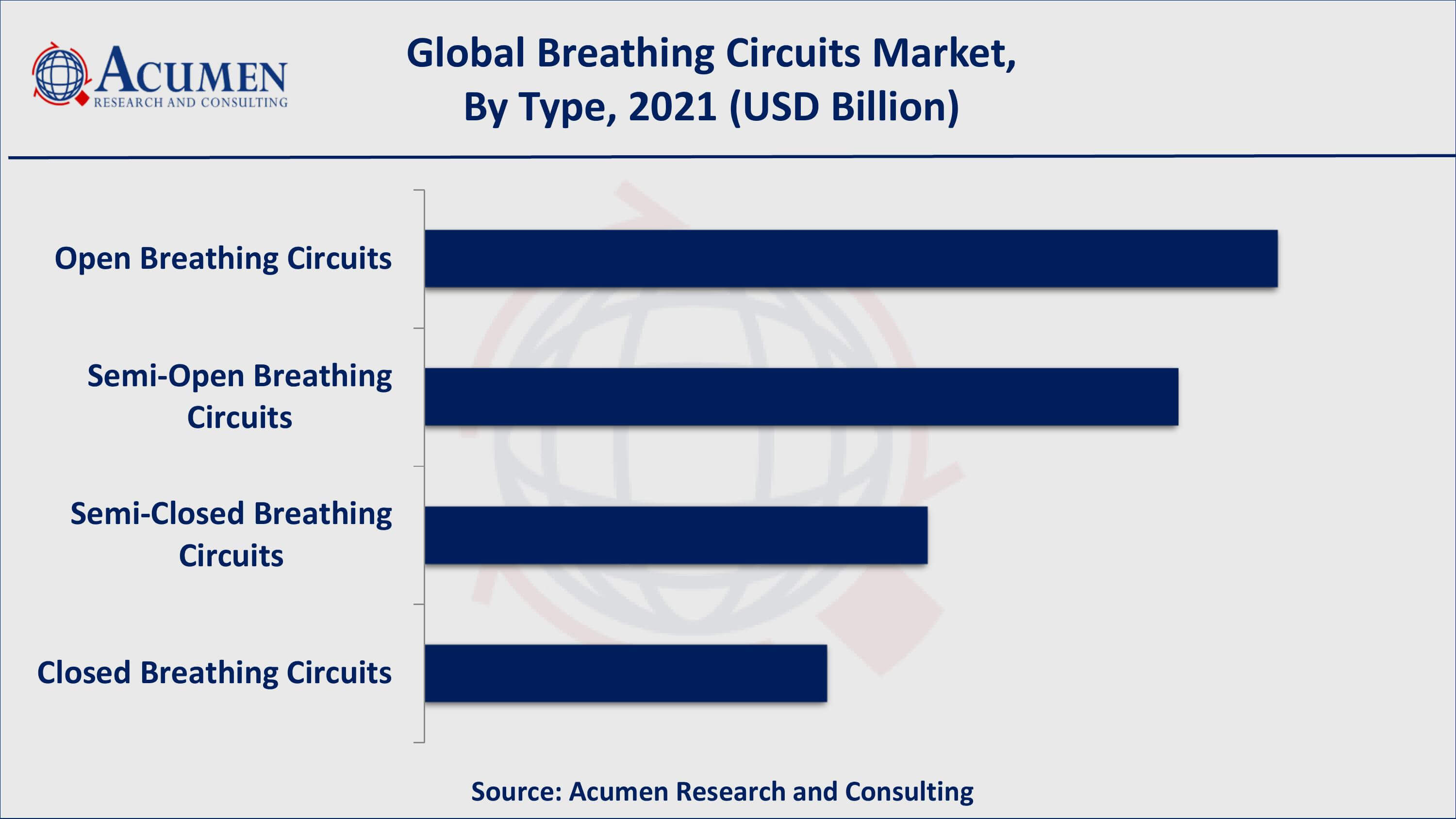 ACUMEN
RESEARCH AND CONSULTING

Global Breathing Circuits Market, By Type, 2021 (USD Billion)

Open Breathing Circuits

Semi-Open Breathing Circuits

Semi-Closed Breathing Circuits

Closed Breathing Circuits

Source: Acumen Research and Consulting